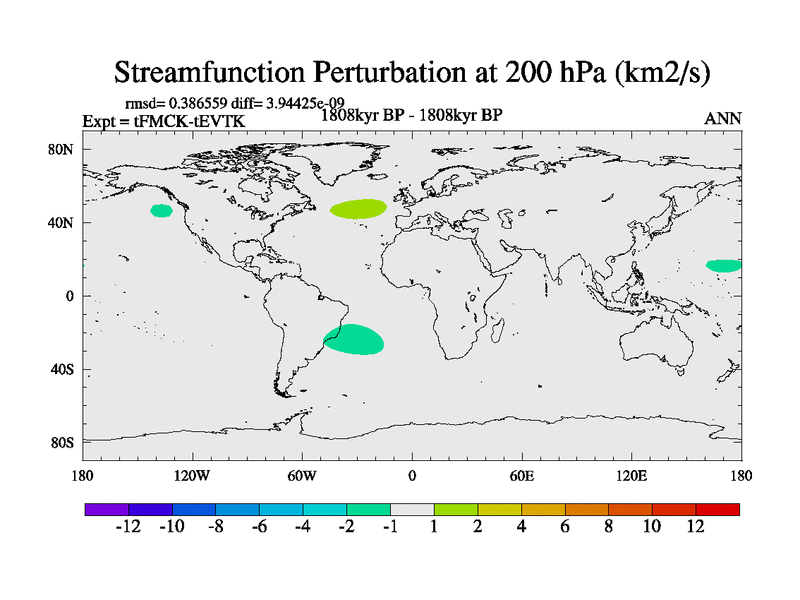 Streamfunction Perturbation at 200 hPa (km2/s)

rmsd= 0.386559 diff= 3.94425e-09
Expt = tFMCK-tEVTK
1808kyr BP - 1808kyr BP
ANN

80N
40N
0
40S
80S

180
120W
60W
0
60E
120E
180

-12 -10 -8 -6 -4 -2 -1 1 2 4 6 8 10 12